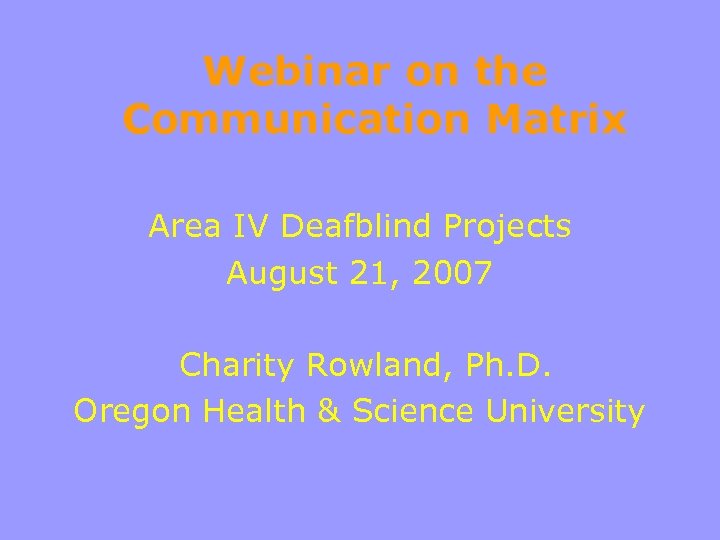 Webinar on the Communication Matrix

Area IV Deafblind Projects
August 21, 2007

Charity Rowland, Ph.D.
Oregon Health & Science University